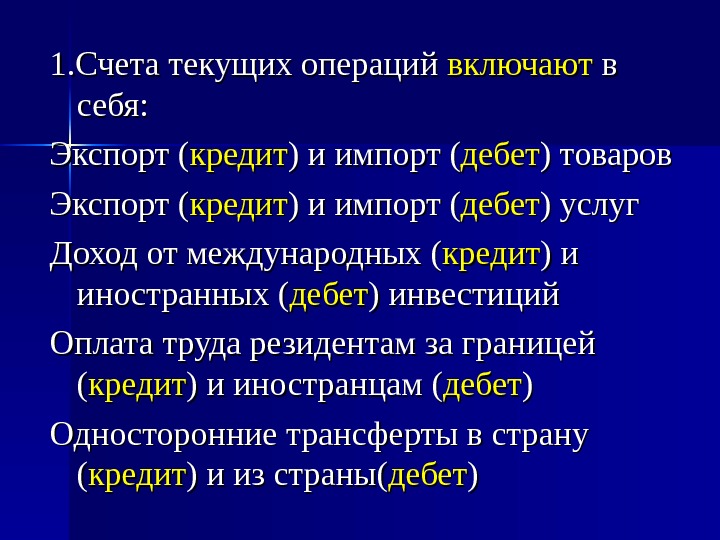 1.Счета текущих операций включают в себя:

Экспорт (кредит) и импорт (дебет) товаров

Экспорт (кредит) и импорт (дебет) услуг

Доход от международных (кредит) и иностранных (дебет) инвестиций

Оплата труда резидентам за границей (кредит) и иностранцам (дебет)

Односторонние трансферты в страну (кредит) и из страны(дебет)